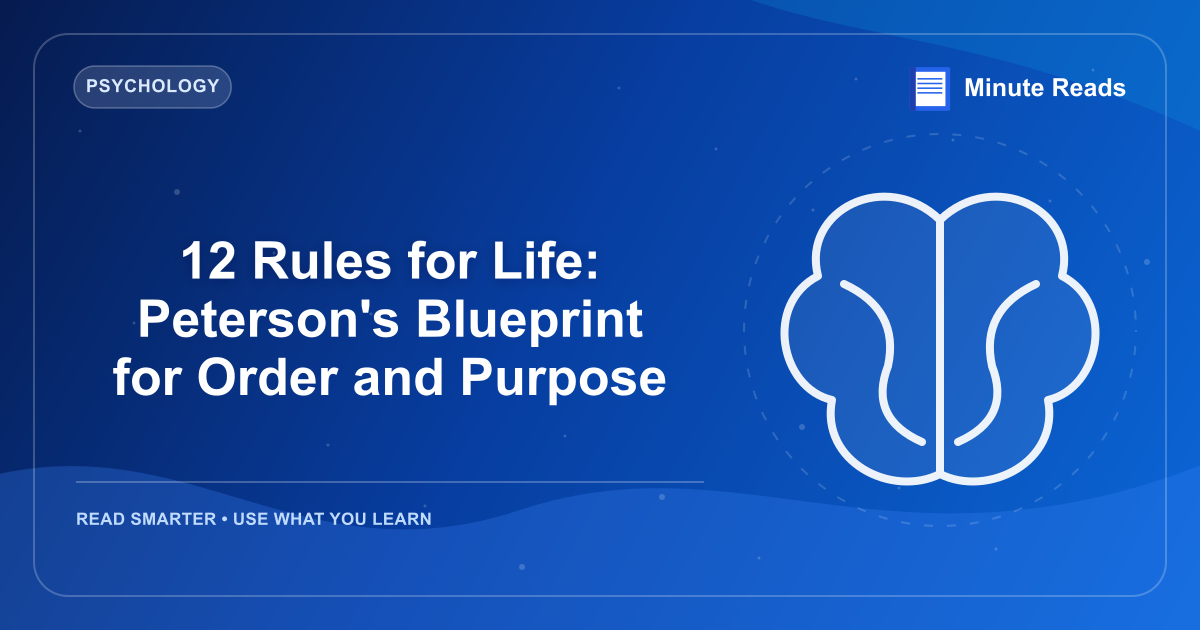 PSYCHOLOGY

Minute Reads

12 Rules for Life: Peterson's Blueprint for Order and Purpose

READ SMARTER • USE WHAT YOU LEARN